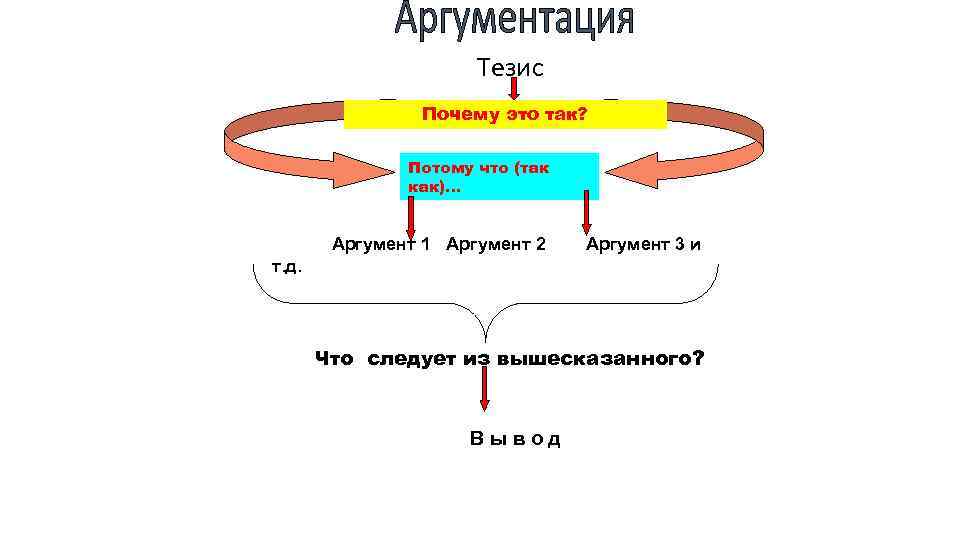 Аргументация

Тезис

Почему это так?

Потому что (так как)…

Аргумент 1 Аргумент 2 Аргумент 3 и т.д.

Что следует из вышесказанного?

В ы в о д